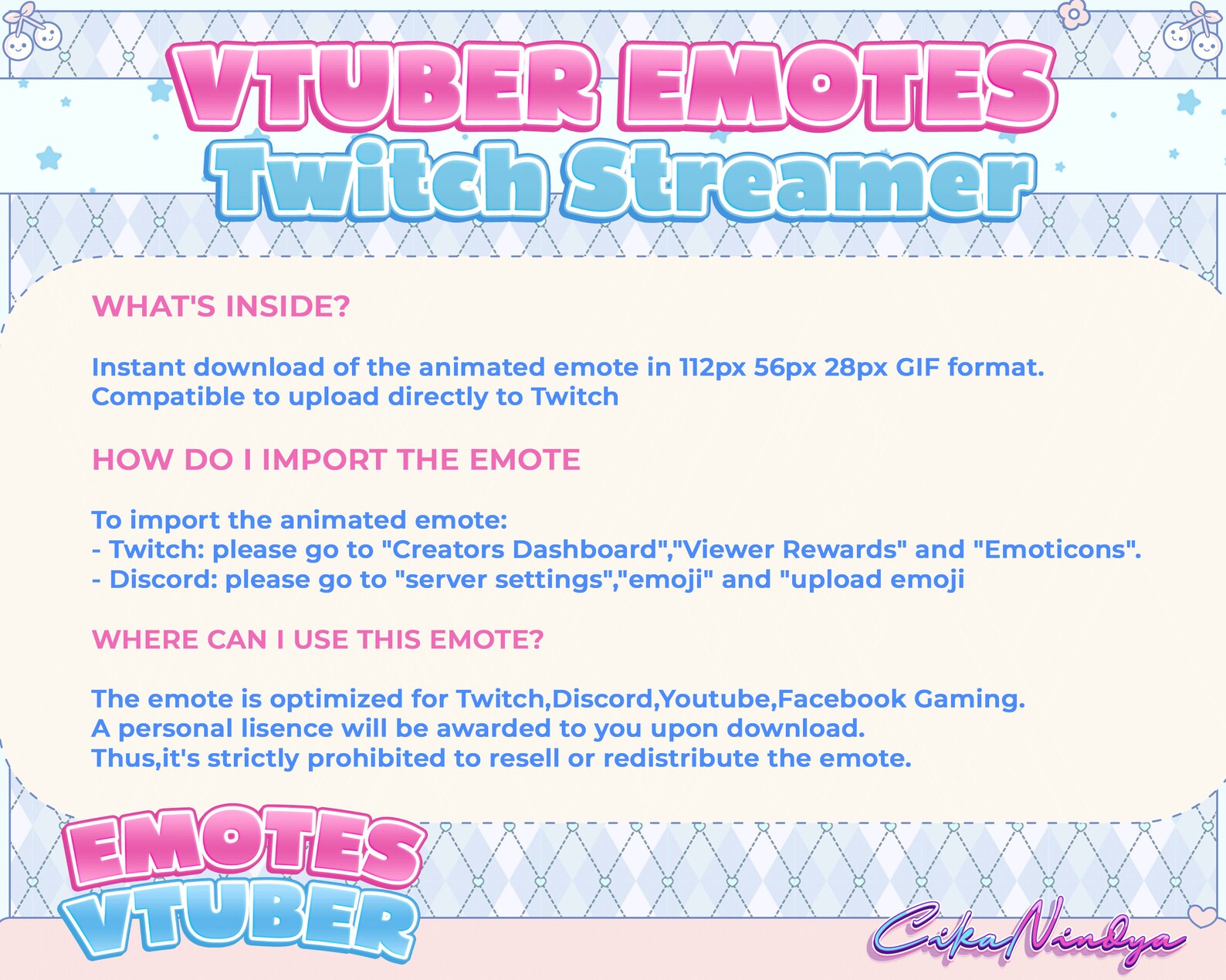 VTUBER EMOTES
Twitch Streamer

WHAT'S INSIDE?

Instant download of the animated emote in 112px 56px 28px GIF format.
Compatible to upload directly to Twitch

HOW DO I IMPORT THE EMOTE

To import the animated emote:
- Twitch: please go to "Creators Dashboard","Viewer Rewards" and "Emoticons".
- Discord: please go to "server settings","emoji" and "upload emoji

WHERE CAN I USE THIS EMOTE?

The emote is optimized for Twitch,Discord,Youtube,Facebook Gaming.
A personal lisence will be awarded to you upon download.
Thus,it's strictly prohibited to resell or redistribute the emote.

EMOTES
VTUBER

CikaNindya